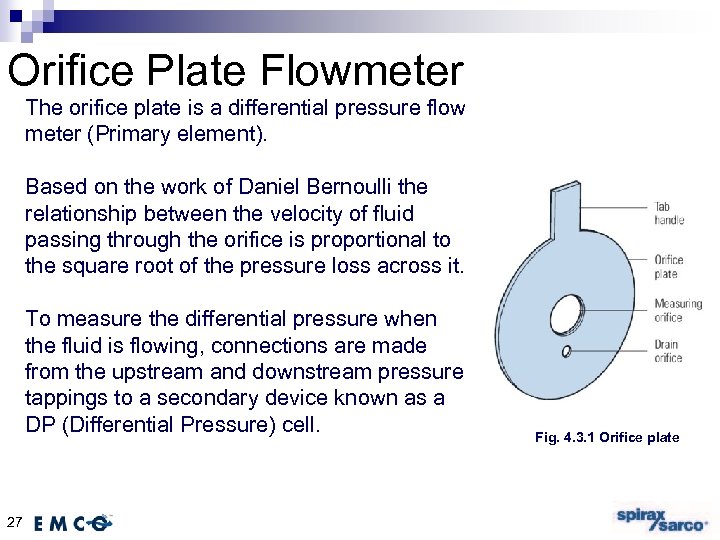 Orifice Plate Flowmeter

The orifice plate is a differential pressure flow meter (Primary element).

Based on the work of Daniel Bernoulli the relationship between the velocity of fluid passing through the orifice is proportional to the square root of the pressure loss across it.

To measure the differential pressure when the fluid is flowing, connections are made from the upstream and downstream pressure tappings to a secondary device known as a DP (Differential Pressure) cell.

Tab handle

Orifice plate

Measuring orifice

Drain orifice

Fig. 4.3.1 Orifice plate

27 EMCO

spirax sarco